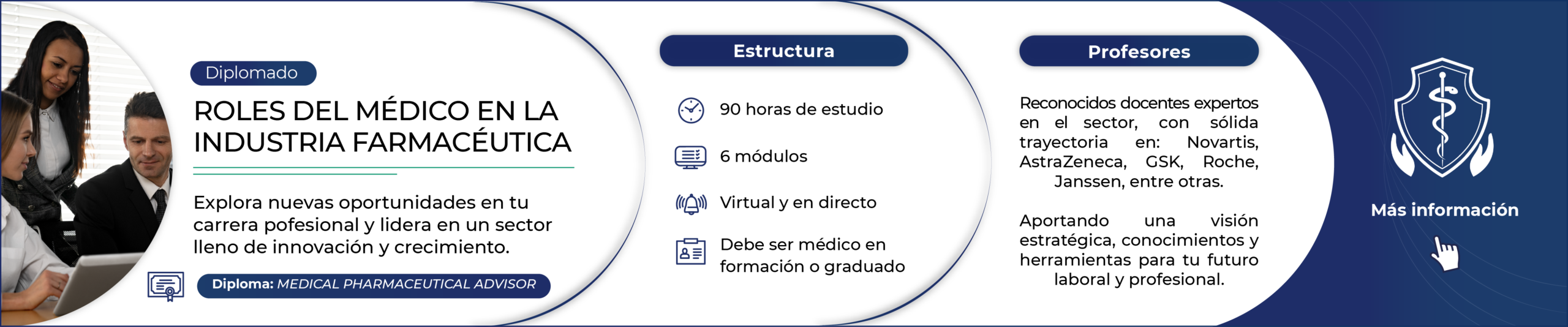 Diplomado

ROLES DEL MÉDICO EN LA INDUSTRIA FARMACÉUTICA

Explora nuevas oportunidades en tu carrera pofesional y lidera en un sector lleno de innovación y crecimiento.

Diploma: MEDICAL PHARMACEUTICAL ADVISOR

Estructura

90 horas de estudio

6 módulos

Virtual y en directo

Debe ser médico en formación o graduado

Profesores

Reconocidos docentes expertos en el sector, con sólida trayectoria en: Novartis, AstraZeneca, GSK, Roche, Janssen, entre otras.

Aportando una visión estratégica, conocimientos y herramientas para tu futuro laboral y profesional.

Más información